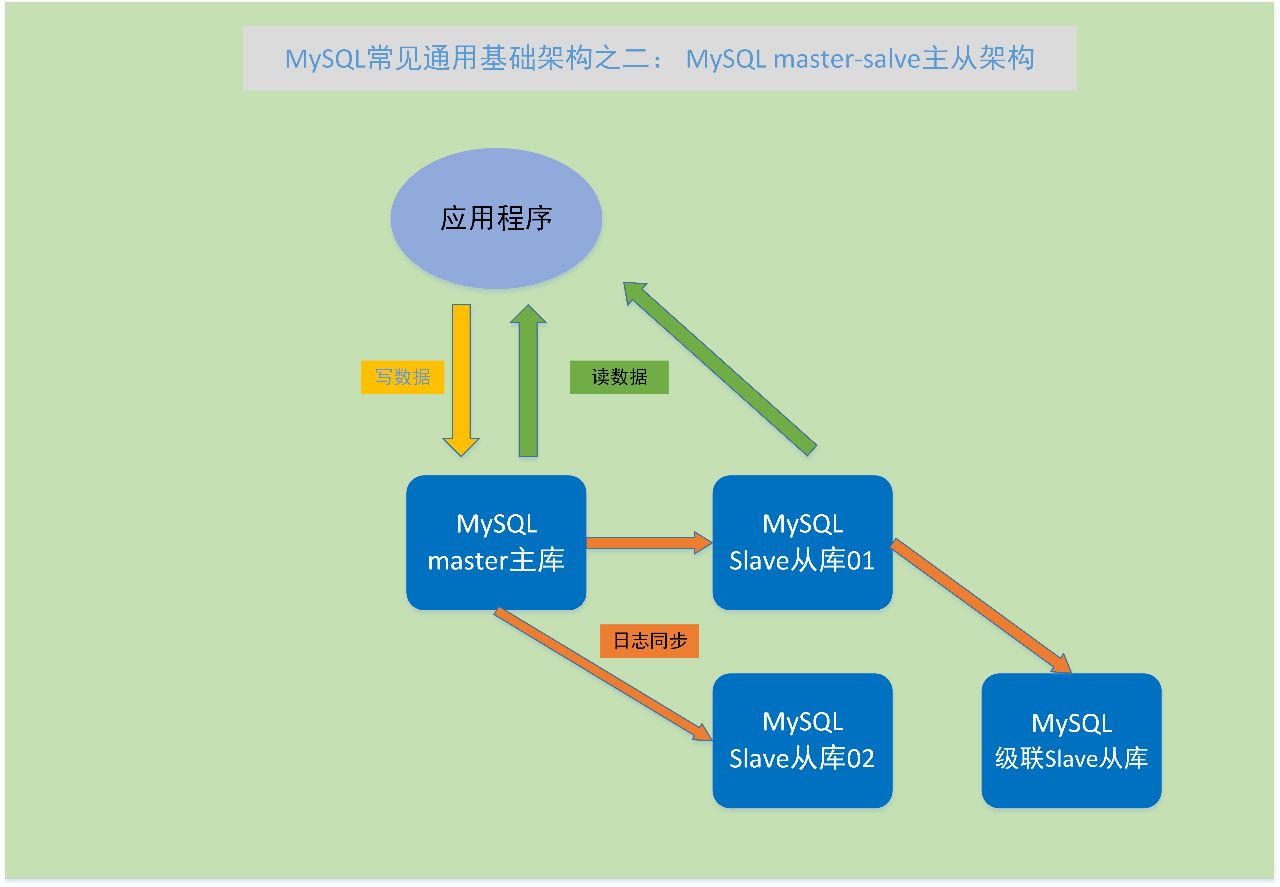 MySQL常见通用基础架构之二： MySQL master-salve主从架构

应用程序

写数据

读数据

MySQL master主库

MySQL Slave从库01

日志同步

MySQL Slave从库02

MySQL 级联Slave从库